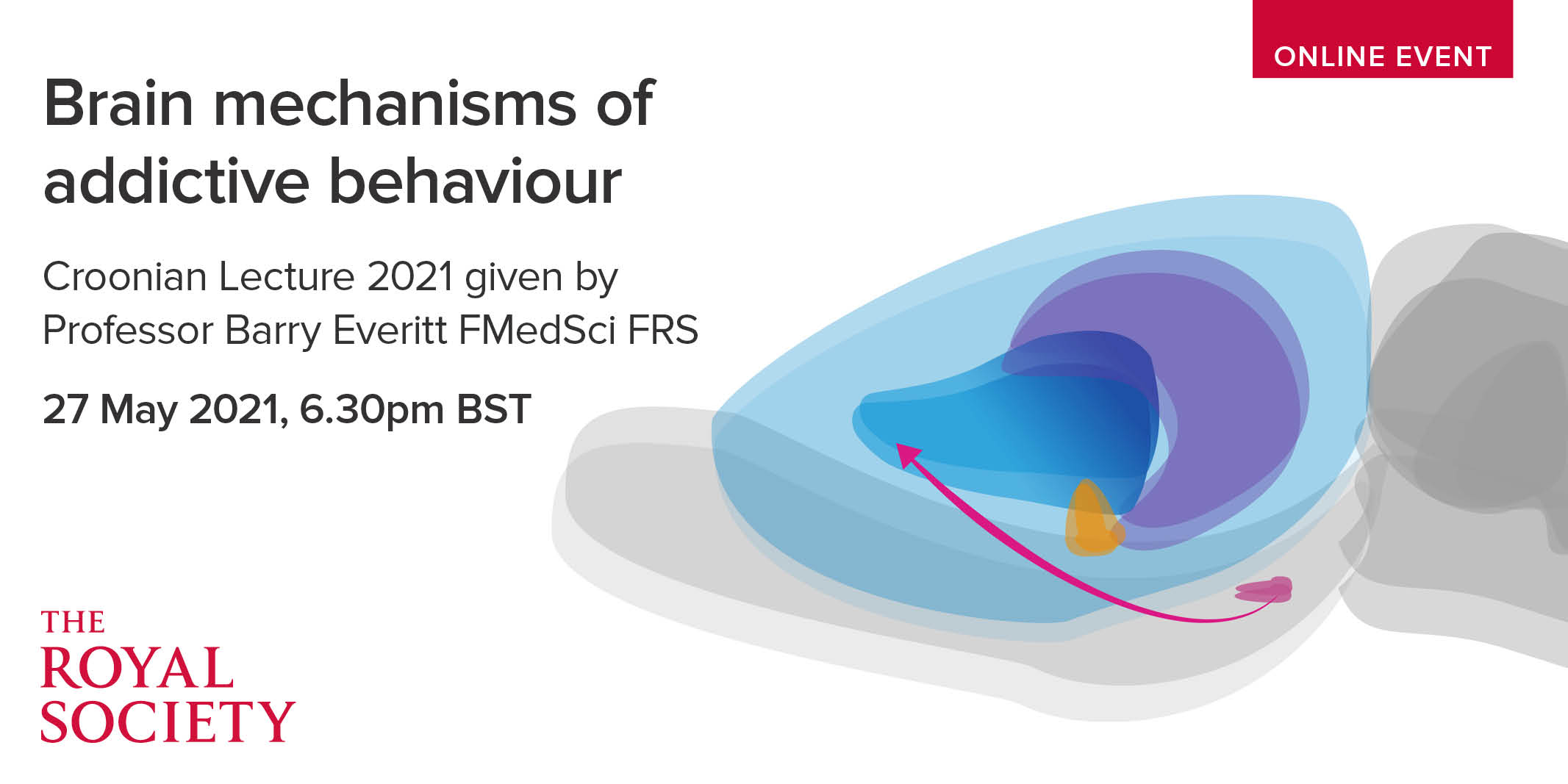 ONLINE EVENT

Brain mechanisms of addictive behaviour

Croonian Lecture 2021 given by Professor Barry Everitt FMedSci FRS

27 May 2021, 6.30pm BST

THE ROYAL SOCIETY